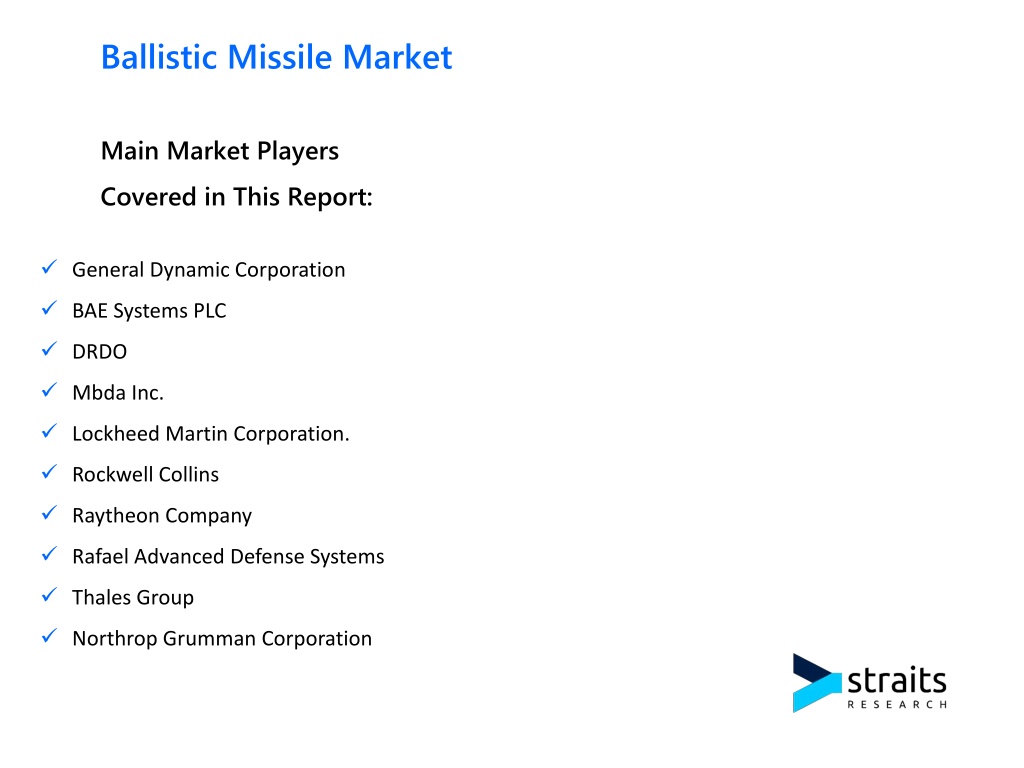 Ballistic Missile Market

Main Market Players
Covered in This Report:

✓ General Dynamic Corporation
✓ BAE Systems PLC
✓ DRDO
✓ Mbda Inc.
✓ Lockheed Martin Corporation.
✓ Rockwell Collins
✓ Raytheon Company
✓ Rafael Advanced Defense Systems
✓ Thales Group
✓ Northrop Grumman Corporation

straits
RESEARCH